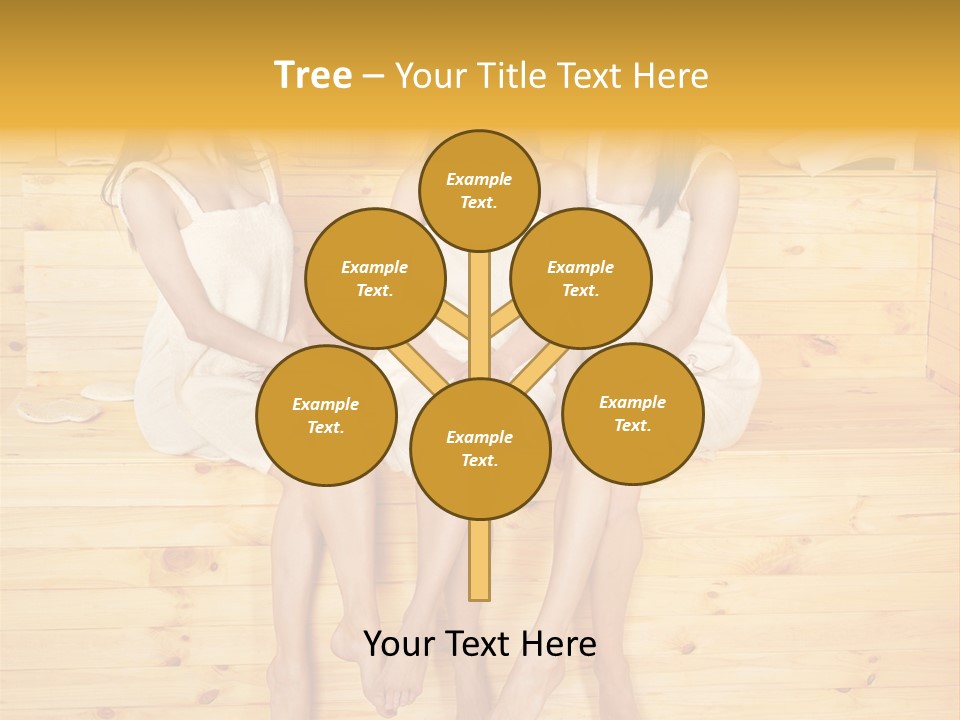 Tree – Your Title Text Here

Example Text.

Example Text.

Example Text.

Example Text.

Example Text.

Example Text.

Your Text Here